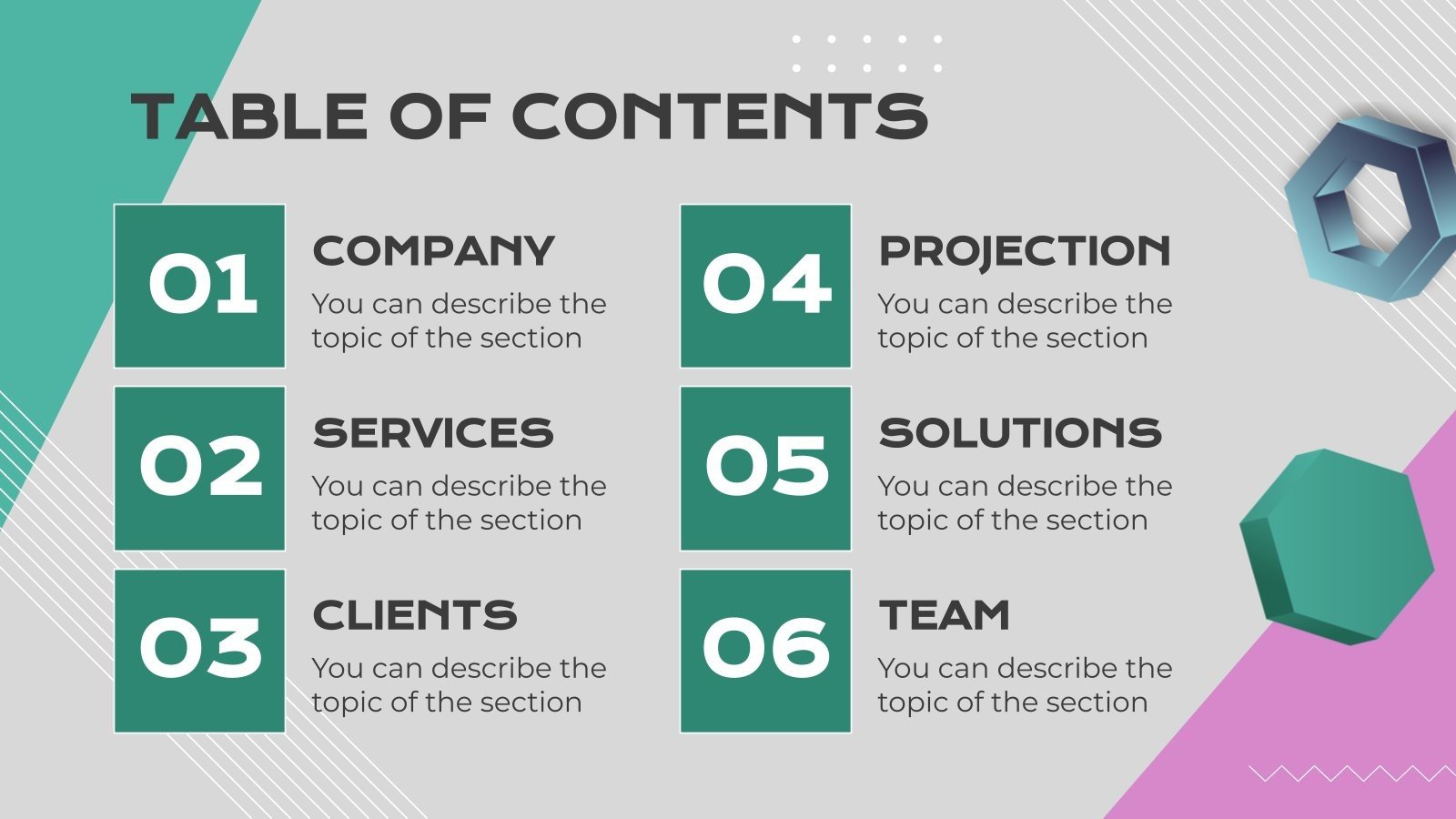 TABLE OF CONTENTS

01
COMPANY
You can describe the topic of the section

02
SERVICES
You can describe the topic of the section

03
CLIENTS
You can describe the topic of the section

04
PROJECTION
You can describe the topic of the section

05
SOLUTIONS
You can describe the topic of the section

06
TEAM
You can describe the topic of the section